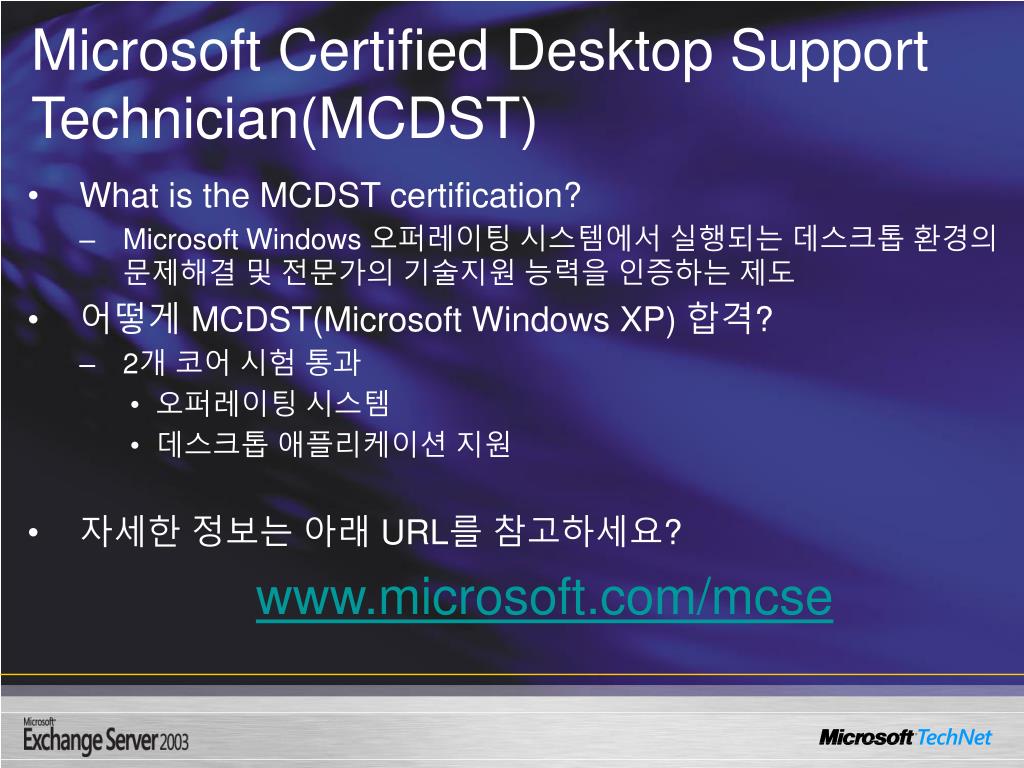 Microsoft Certified Desktop Support Technician(MCDST)

• What is the MCDST certification?
– Microsoft Windows 오퍼레이팅 시스템에서 실행되는 데스크톱 환경의 문제해결 및 전문가의 기술지원 능력을 인증하는 제도

• 어떻게 MCDST(Microsoft Windows XP) 합격?
– 2개 코어 시험 통과
• 오퍼레이팅 시스템
• 데스크톱 애플리케이션 지원

• 자세한 정보는 아래 URL를 참고하세요?

www.microsoft.com/mcse

Microsoft Exchange Server 2003

Microsoft TechNet